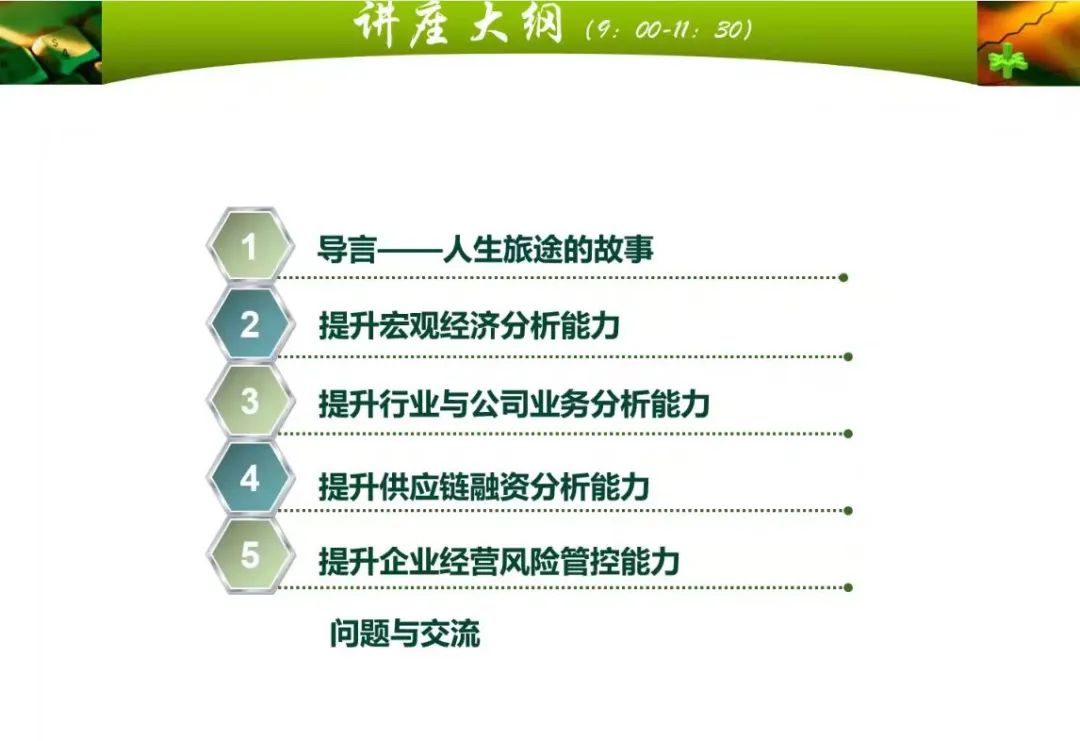 讲座大纲 (9：00-11：30)

1 导言——人生旅途的故事

2 提升宏观经济分析能力

3 提升行业与公司业务分析能力

4 提升供应链融资分析能力

5 提升企业经营风险管控能力

问题与交流